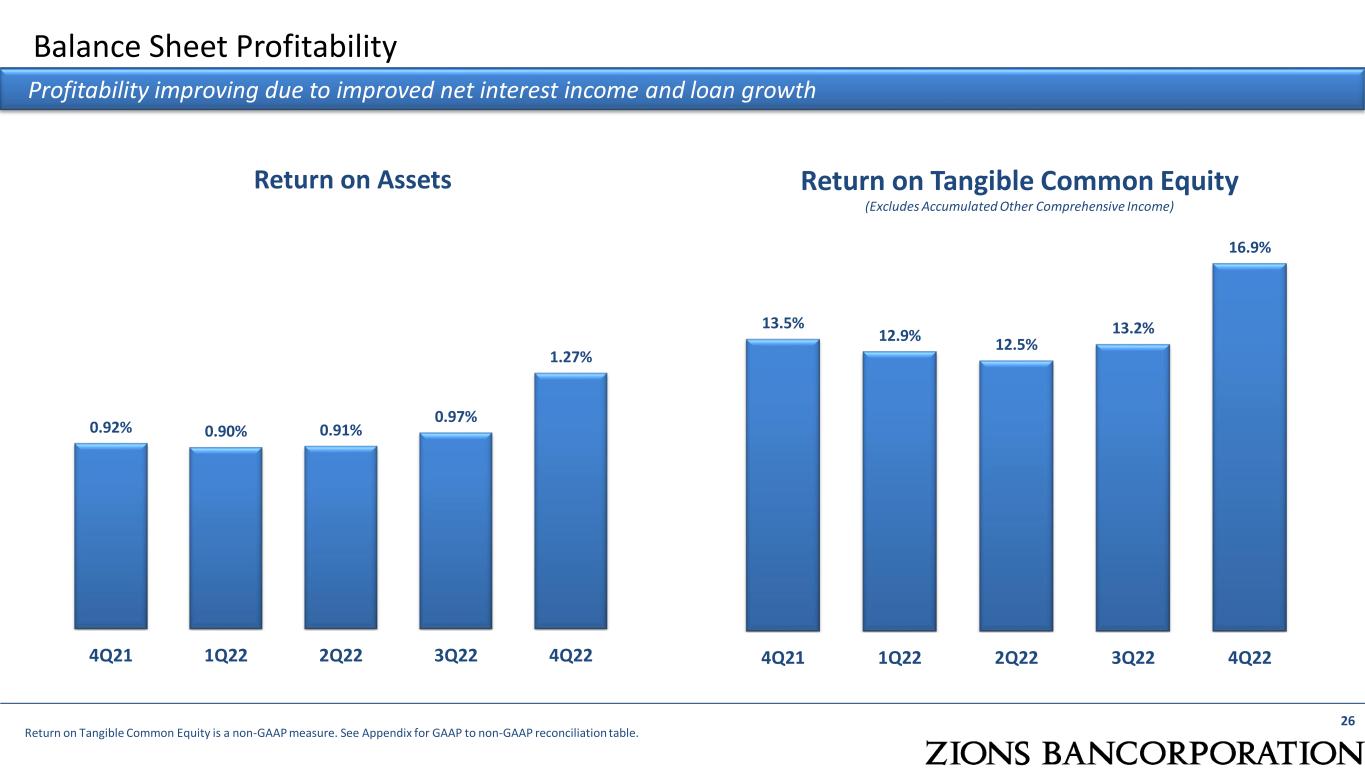 Balance Sheet Profitability

Profitability improving due to improved net interest income and loan growth

Return on Assets

0.92%
0.90%
0.91%
0.97%
1.27%

4Q21 1Q22 2Q22 3Q22 4Q22

Return on Tangible Common Equity
(Excludes Accumulated Other Comprehensive Income)

13.5%
12.9%
12.5%
13.2%
16.9%

4Q21 1Q22 2Q22 3Q22 4Q22

Return on Tangible Common Equity is a non-GAAP measure. See Appendix for GAAP to non-GAAP reconciliation table.

26

ZIONS BANCORPORATION